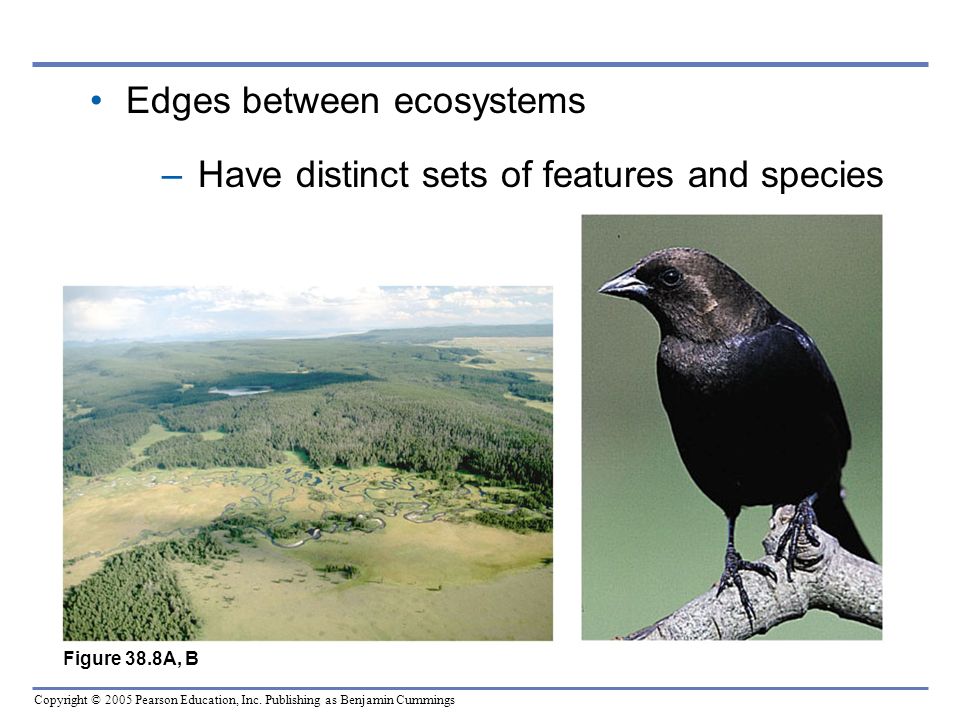 • Edges between ecosystems

– Have distinct sets of features and species

Figure 38.8A, B

Copyright © 2005 Pearson Education, Inc. Publishing as Benjamin Cummings